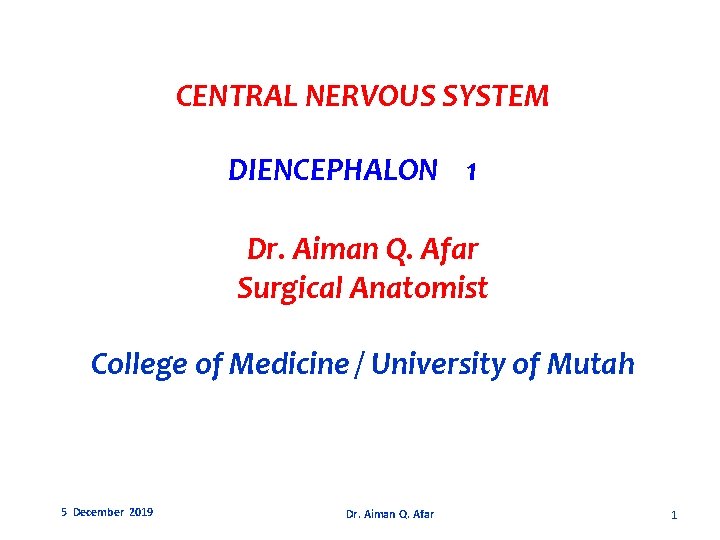 CENTRAL NERVOUS SYSTEM

DIENCEPHALON 1

Dr. Aiman Q. Afar
Surgical Anatomist

College of Medicine / University of Mutah

5 December 2019

Dr. Aiman Q. Afar

1